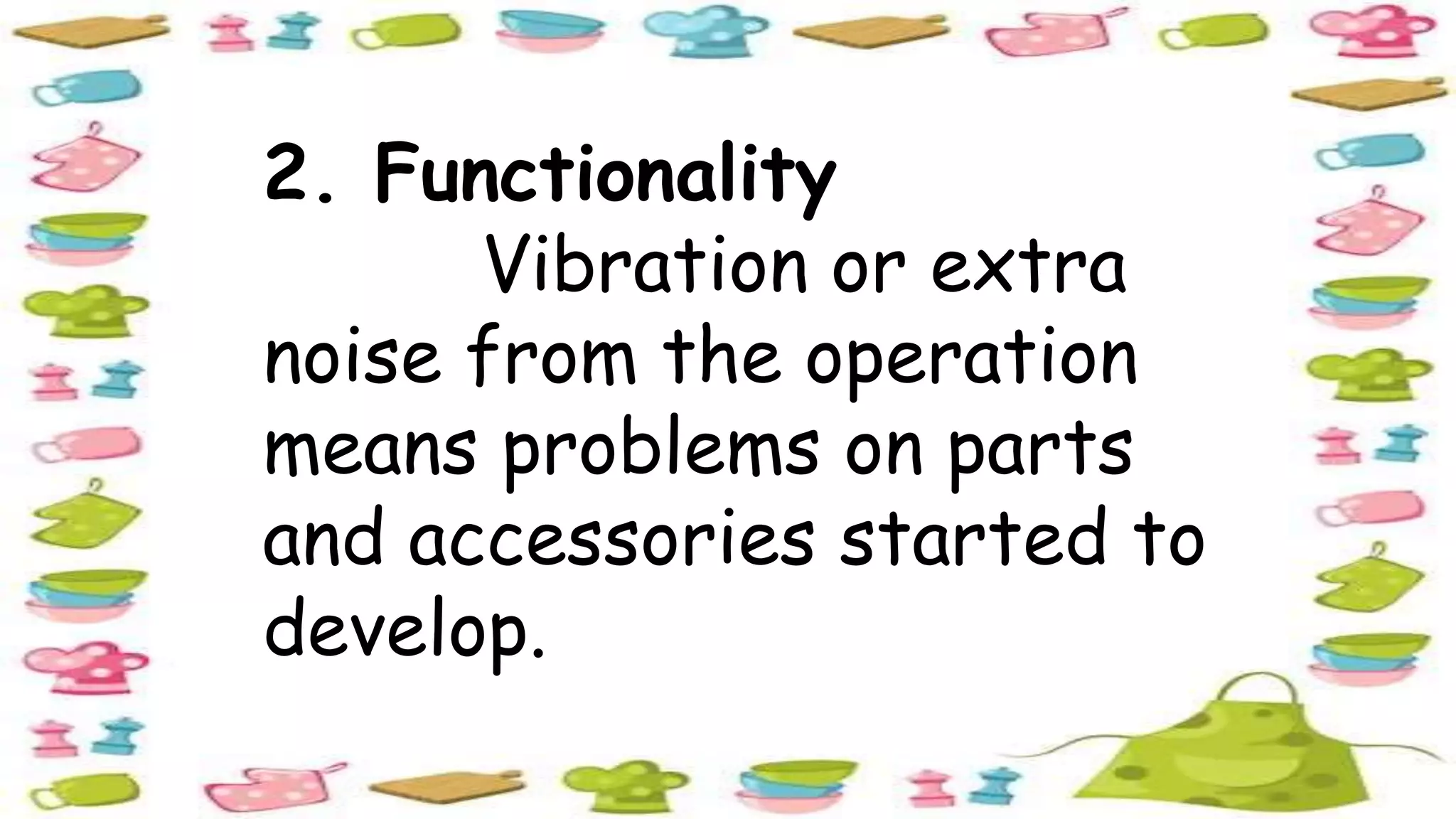 2. Functionality

Vibration or extra noise from the operation means problems on parts and accessories started to develop.